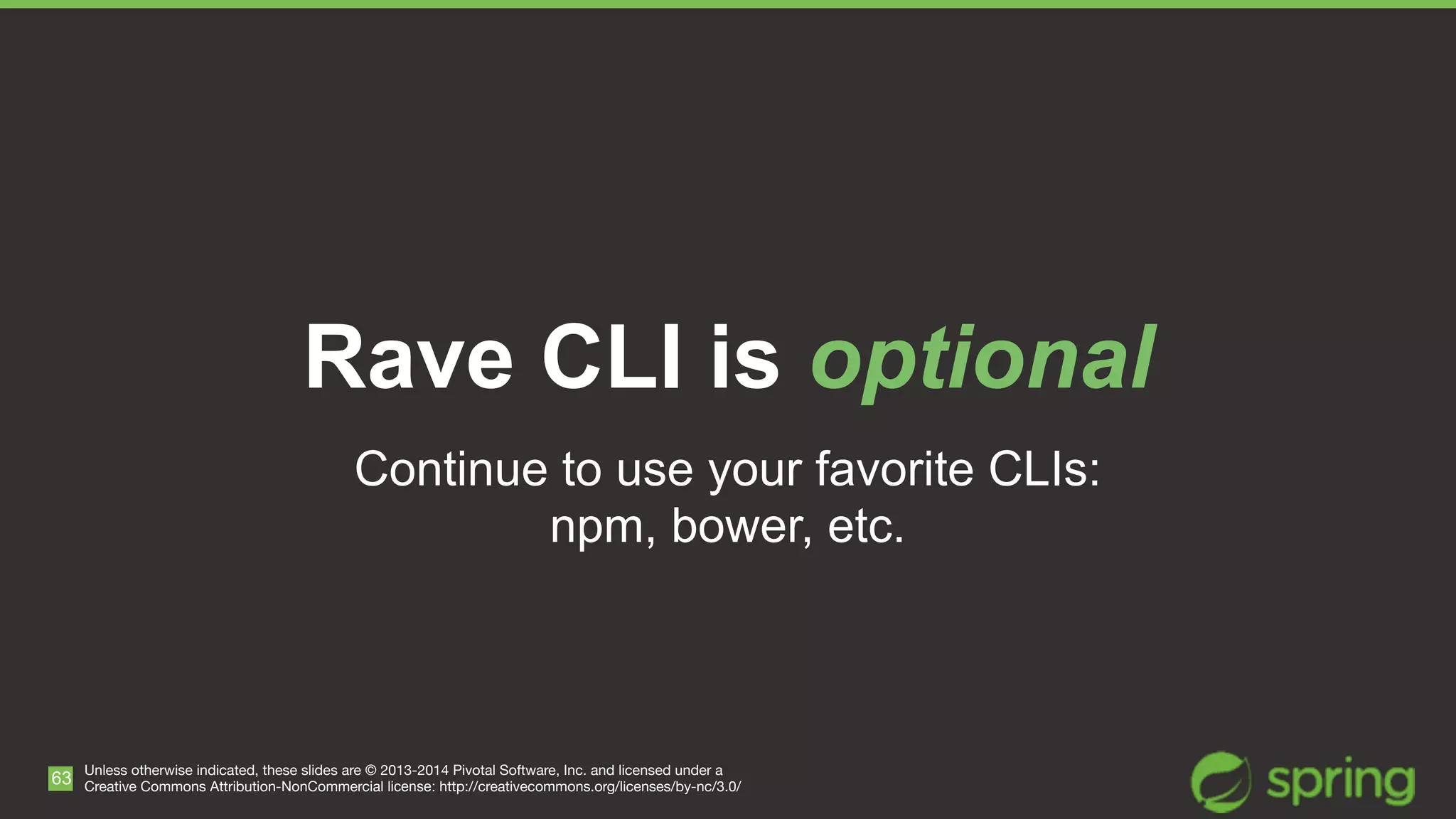 Rave CLI is optional

Continue to use your favorite CLIs: npm, bower, etc.

63 Unless otherwise indicated, these slides are © 2013-2014 Pivotal Software, Inc. and licensed under a Creative Commons Attribution-NonCommercial license: http://creativecommons.org/licenses/by-nc/3.0/

spring